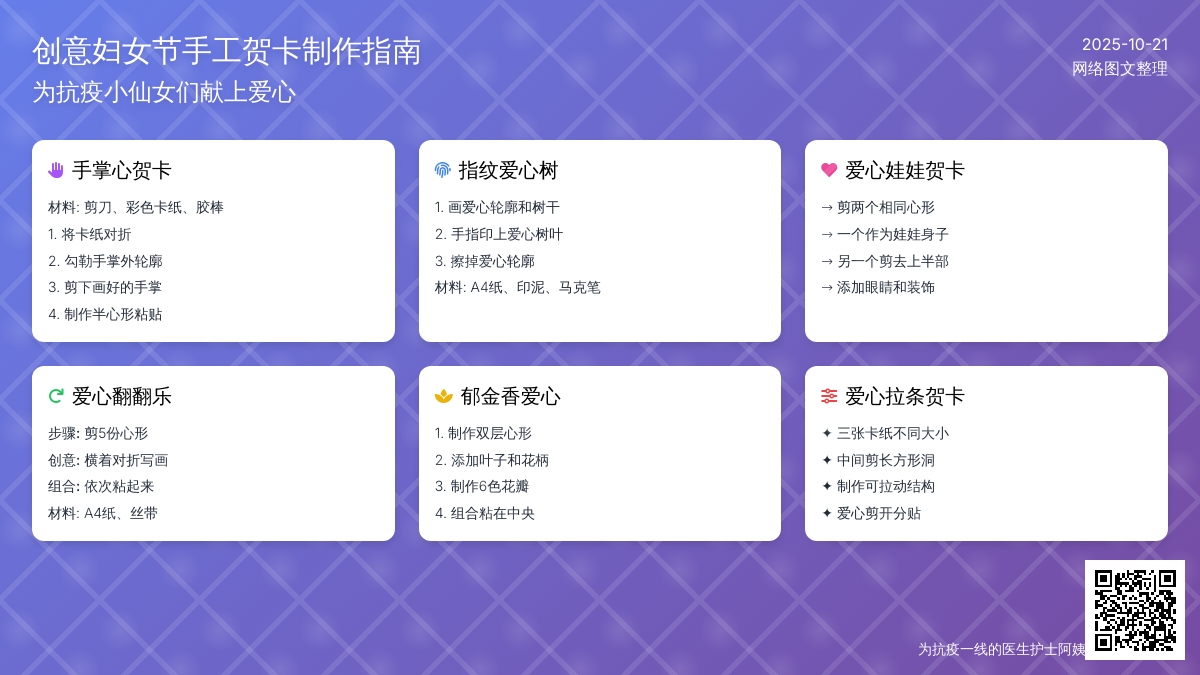 创意妇女节手工贺卡制作指南
为抗疫小仙女们献上爱心

2025-10-21
网络图文整理

手掌心贺卡
材料: 剪刀、彩色卡纸、胶棒
1. 将卡纸对折
2. 勾勒手掌外轮廓
3. 剪下画好的手掌
4. 制作半心形粘贴

指纹爱心树
1. 画爱心轮廓和树干
2. 手指印上爱心树叶
3. 擦掉爱心轮廓
材料: A4纸、印泥、马克笔

爱心娃娃贺卡
→ 剪两个相同心形
→ 一个作为娃娃身子
→ 另一个剪去上半部
→ 添加眼睛和装饰

爱心翻翻乐
步骤: 剪5份心形
创意: 横着对折写画
组合: 依次粘起来
材料: A4纸、丝带

郁金香爱心
1. 制作双层心形
2. 添加叶子和花柄
3. 制作6色花瓣
4. 组合粘在中央

爱心拉条贺卡
✦ 三张卡纸不同大小
✦ 中间剪长方形洞
✦ 制作可拉动结构
✦ 爱心剪开分贴

为抗疫一线的医生护士阿姨